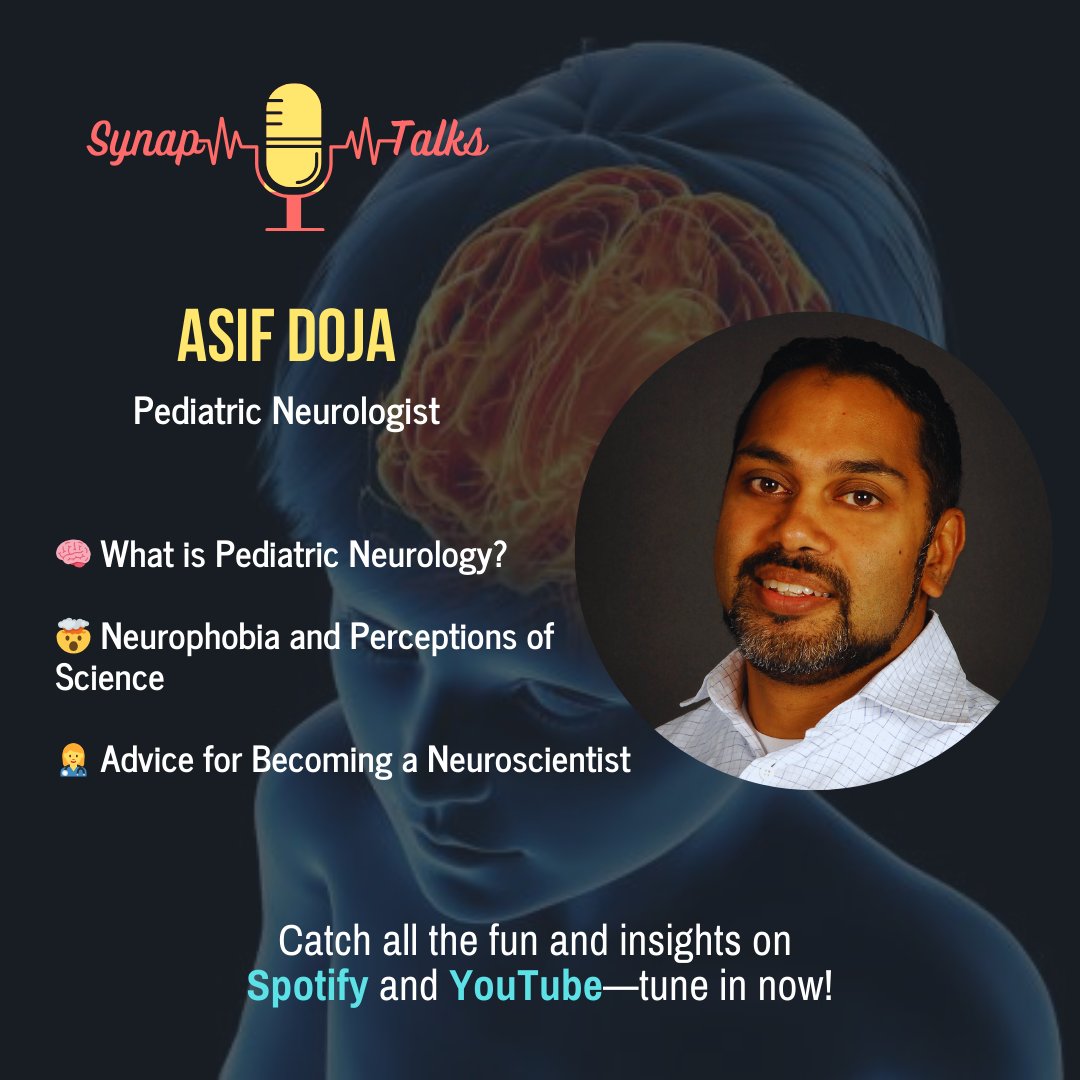 Synap Talks

ASIF DOJA

Pediatric Neurologist

🧠 What is Pediatric Neurology?

🤯 Neurophobia and Perceptions of Science

👩‍⚕️ Advice for Becoming a Neuroscientist

Catch all the fun and insights on Spotify and YouTube—tune in now!